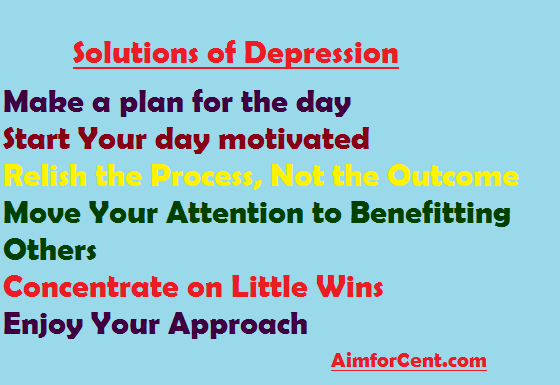 Solutions of Depression

Make a plan for the day
Start Your day motivated
Relish the Process, Not the Outcome
Move Your Attention to Benefitting Others
Concentrate on Little Wins
Enjoy Your Approach

AimforCent.com